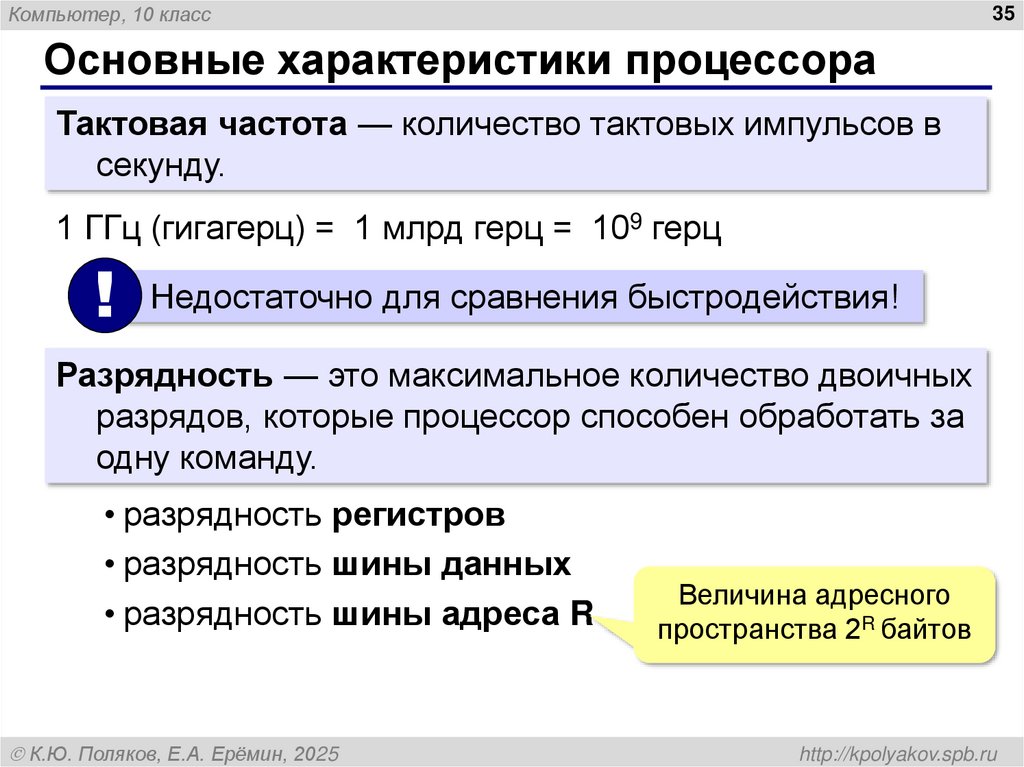 Компьютер, 10 класс

35

Основные характеристики процессора

Тактовая частота — количество тактовых импульсов в секунду.

1 ГГц (гигагерц) = 1 млрд герц = $10^9$ герц

!

Недостаточно для сравнения быстродействия!

Разрядность — это максимальное количество двоичных разрядов, которые процессор способен обработать за одну команду.

• разрядность регистров
• разрядность шины данных
• разрядность шины адреса R

Величина адресного пространства $2^R$ байтов

© К.Ю. Поляков, Е.А. Ерёмин, 2025

http://kpolyakov.spb.ru